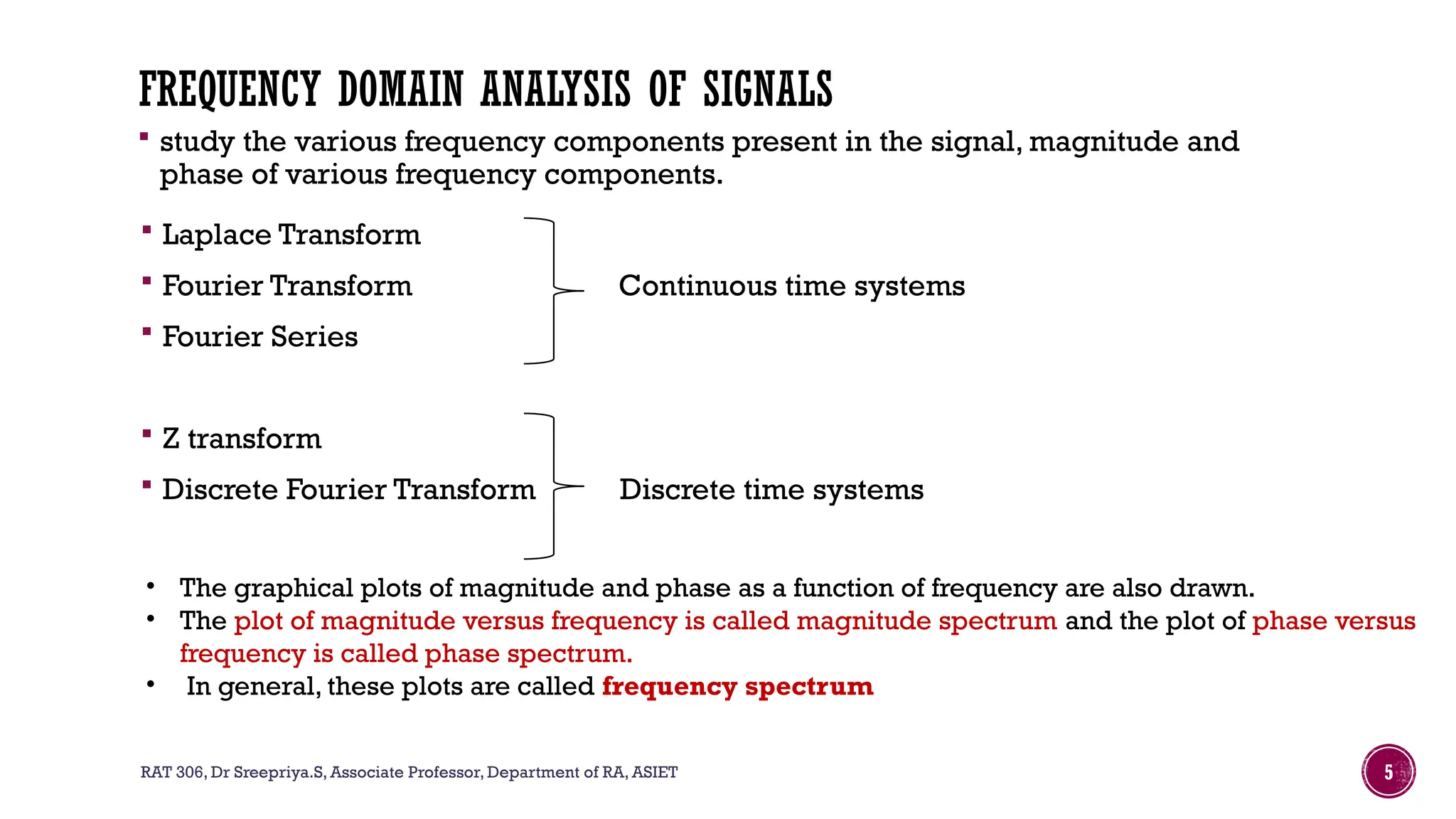 FREQUENCY DOMAIN ANALYSIS OF SIGNALS

▪ study the various frequency components present in the signal, magnitude and phase of various frequency components.

▪ Laplace Transform
▪ Fourier Transform
▪ Fourier Series

Continuous time systems

▪ Z transform
▪ Discrete Fourier Transform

Discrete time systems

• The graphical plots of magnitude and phase as a function of frequency are also drawn.
• The plot of magnitude versus frequency is called magnitude spectrum and the plot of phase versus frequency is called phase spectrum.
• In general, these plots are called frequency spectrum

RAT 306, Dr Sreepriya.S, Associate Professor, Department of RA, ASIET

5